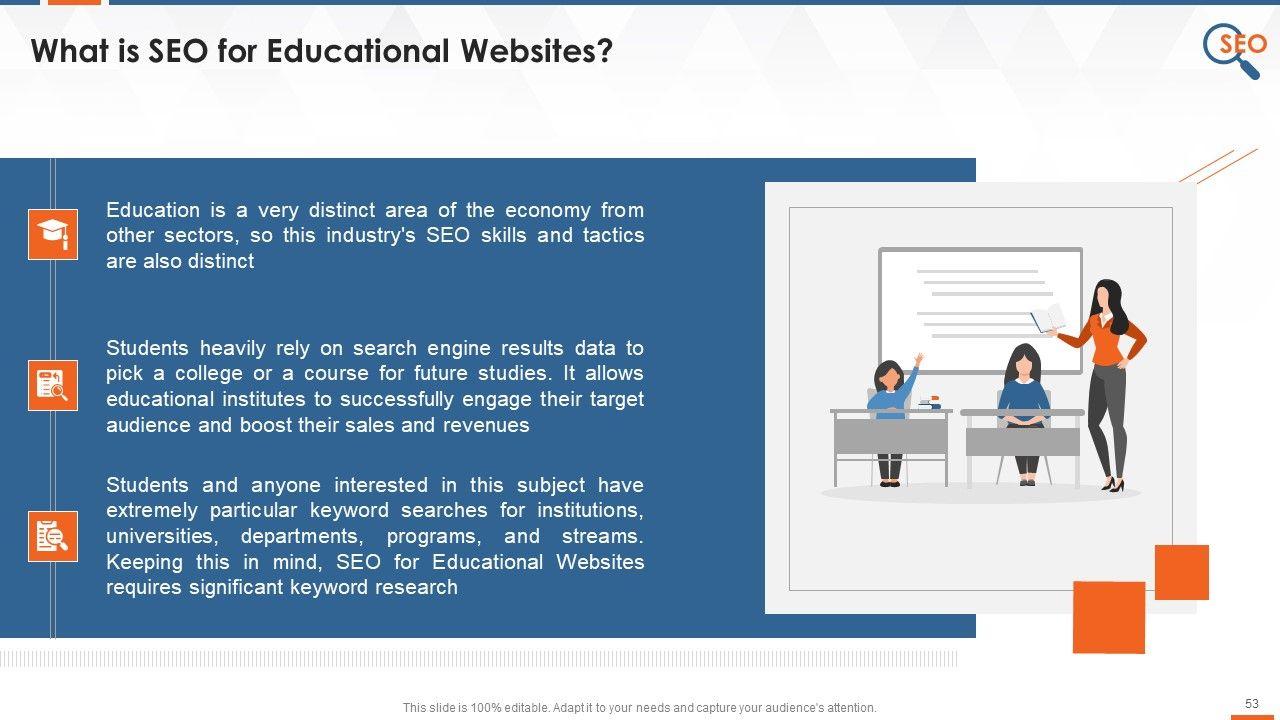 What is SEO for Educational Websites?

SEO

Education is a very distinct area of the economy from other sectors, so this industry's SEO skills and tactics are also distinct

Students heavily rely on search engine results data to pick a college or a course for future studies. It allows educational institutes to successfully engage their target audience and boost their sales and revenues

Students and anyone interested in this subject have extremely particular keyword searches for institutions, universities, departments, programs, and streams. Keeping this in mind, SEO for Educational Websites requires significant keyword research

This slide is 100% editable. Adapt it to your needs and capture your audience's attention.

53